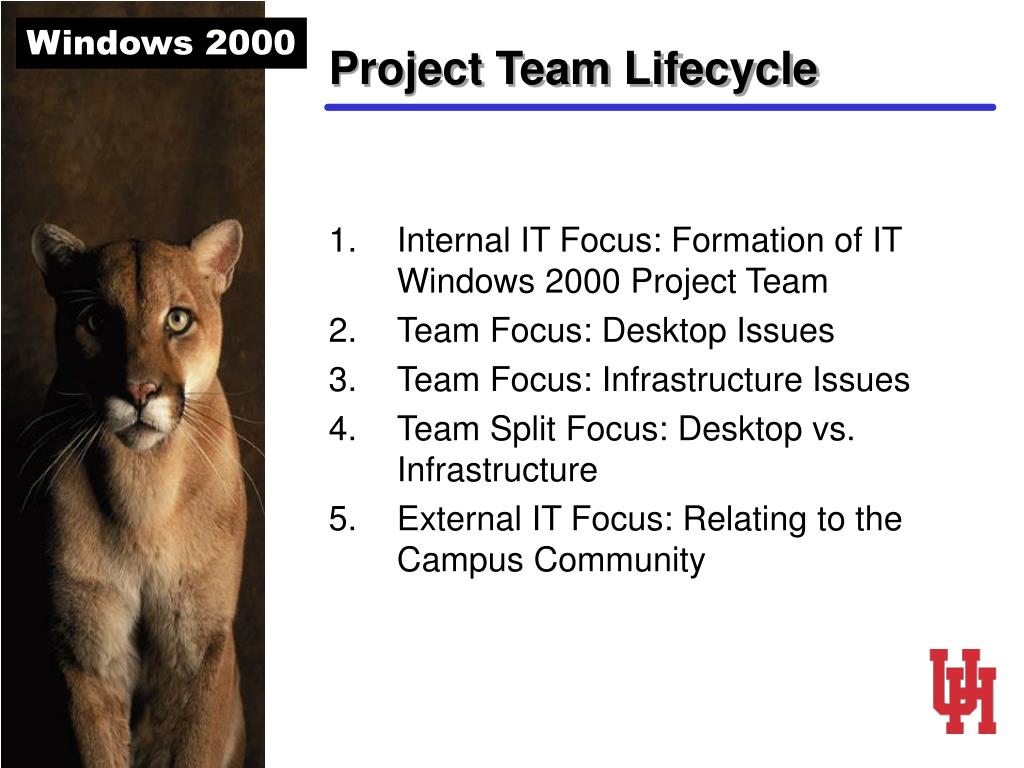 Windows 2000

Project Team Lifecycle

1. Internal IT Focus: Formation of IT Windows 2000 Project Team
2. Team Focus: Desktop Issues
3. Team Focus: Infrastructure Issues
4. Team Split Focus: Desktop vs. Infrastructure
5. External IT Focus: Relating to the Campus Community

UH